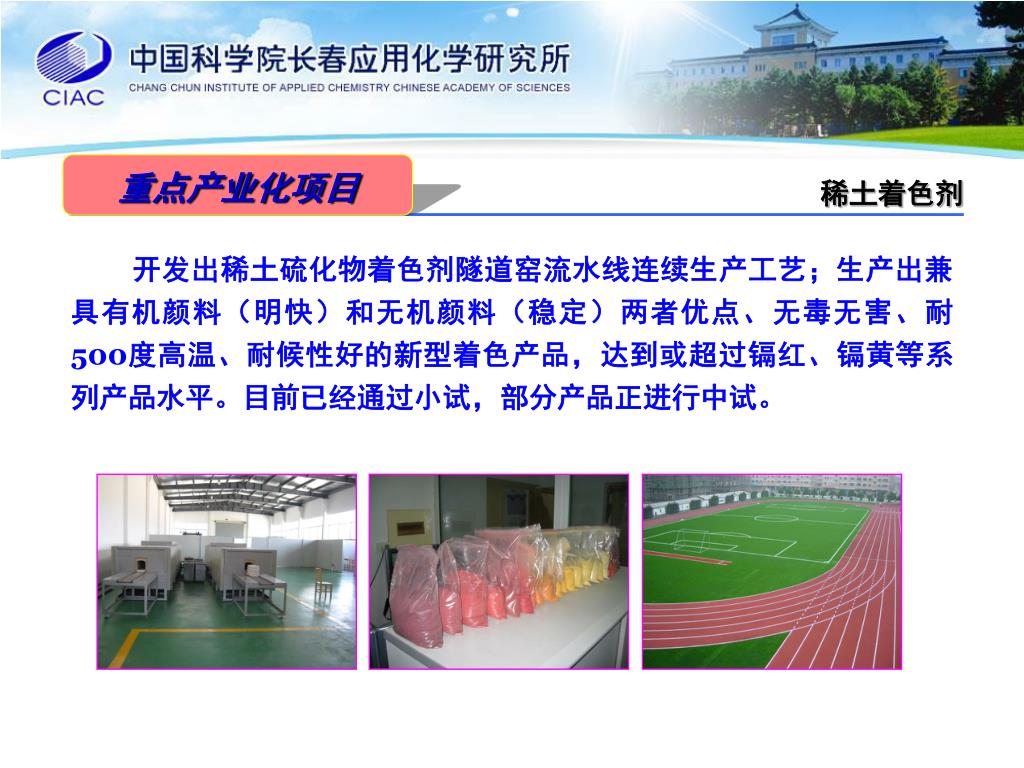 CIAC

中国科学院长春应用化学研究所

CHANG CHUN INSTITUTE OF APPLIED CHEMISTRY CHINESE ACADEMY OF SCIENCES

重点产业化项目

稀土着色剂

开发出稀土硫化物着色剂隧道窑流水线连续生产工艺；生产出兼具有机颜料（明快）和无机颜料（稳定）两者优点、无毒无害、耐500度高温、耐候性好的新型着色产品，达到或超过镉红、镉黄等系列产品水平。目前已经通过小试，部分产品正进行中试。